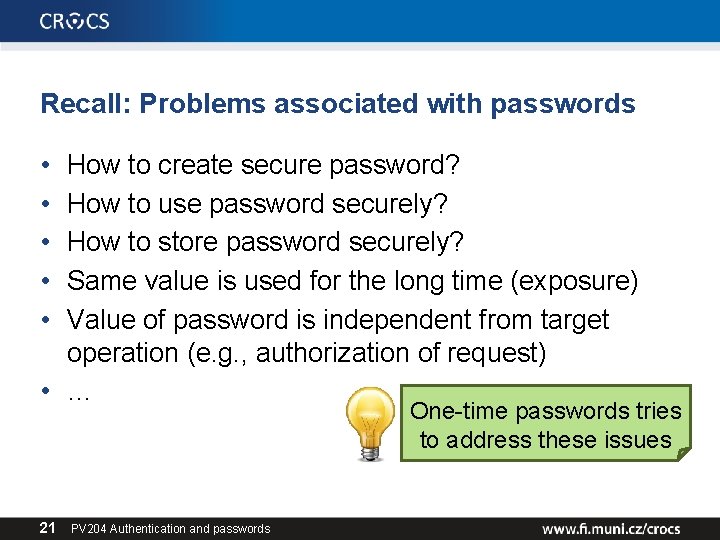 CROCS

Recall: Problems associated with passwords

• How to create secure password?
• How to use password securely?
• How to store password securely?
• Same value is used for the long time (exposure)
• Value of password is independent from target operation (e.g., authorization of request)
• …

One-time passwords tries to address these issues

21 PV204 Authentication and passwords

www.fi.muni.cz/crocs